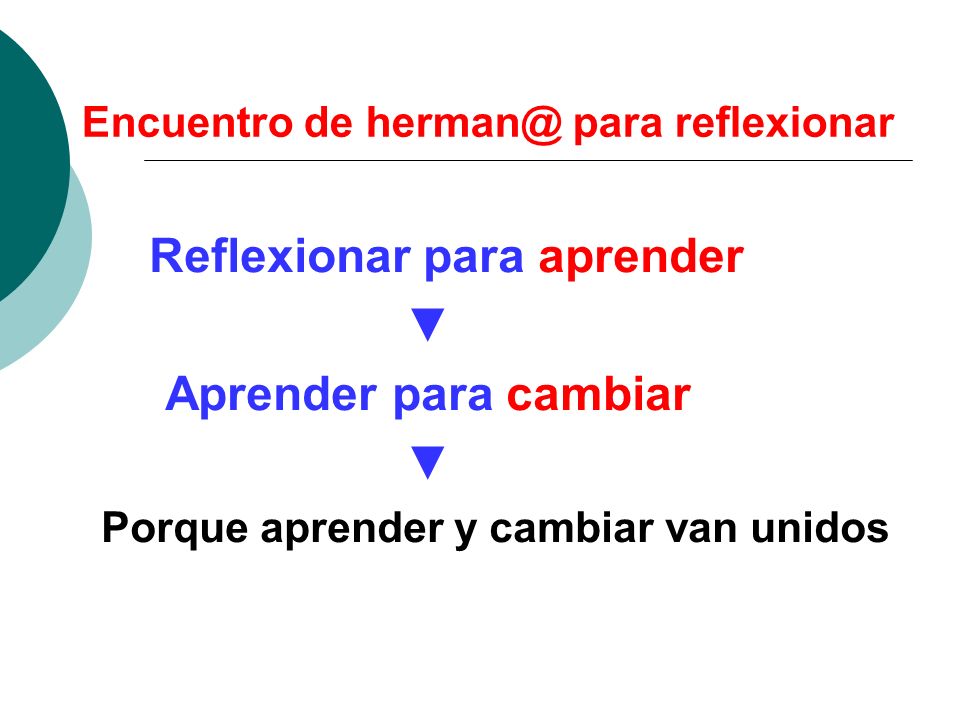 Encuentro de herman@ para reflexionar

Reflexionar para aprender

▼

Aprender para cambiar

▼

Porque aprender y cambiar van unidos